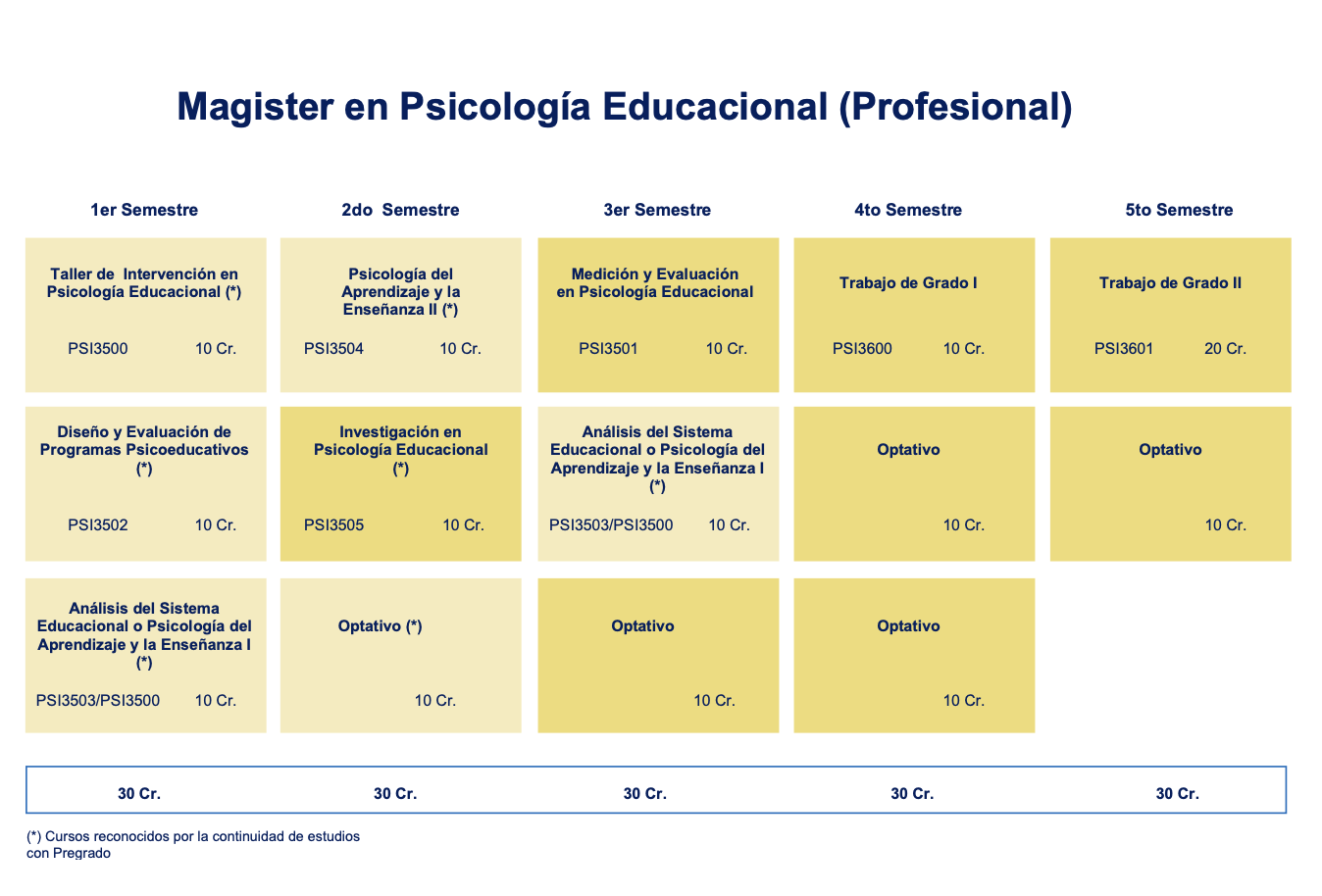 Magister en Psicología Educacional (Profesional)

| 1er Semestre | 2do Semestre | 3er Semestre | 4to Semestre | 5to Semestre |
|---|---|---|---|---|
| Taller de Intervención en Psicología Educacional (*) PSI3500 10 Cr. | Psicología del Aprendizaje y la Enseñanza II (*) PSI3504 10 Cr. | Medición y Evaluación en Psicología Educacional PSI3501 10 Cr. | Trabajo de Grado I PSI3600 10 Cr. | Trabajo de Grado II PSI3601 20 Cr. |
| Diseño y Evaluación de Programas Psicoeducativos (*) PSI3502 10 Cr. | Investigación en Psicología Educacional (*) PSI3505 10 Cr. | Análisis del Sistema Educacional o Psicología del Aprendizaje y la Enseñanza I (*) PSI3503/PSI3500 10 Cr. | Optativo 10 Cr. | Optativo 10 Cr. |
| Análisis del Sistema Educacional o Psicología del Aprendizaje y la Enseñanza I (*) PSI3503/PSI3500 10 Cr. | Optativo (*) 10 Cr. | Optativo 10 Cr. | Optativo 10 Cr. | |
| 30 Cr. | 30 Cr. | 30 Cr. | 30 Cr. | 30 Cr. |

(*) Cursos reconocidos por la continuidad de estudios con Pregrado